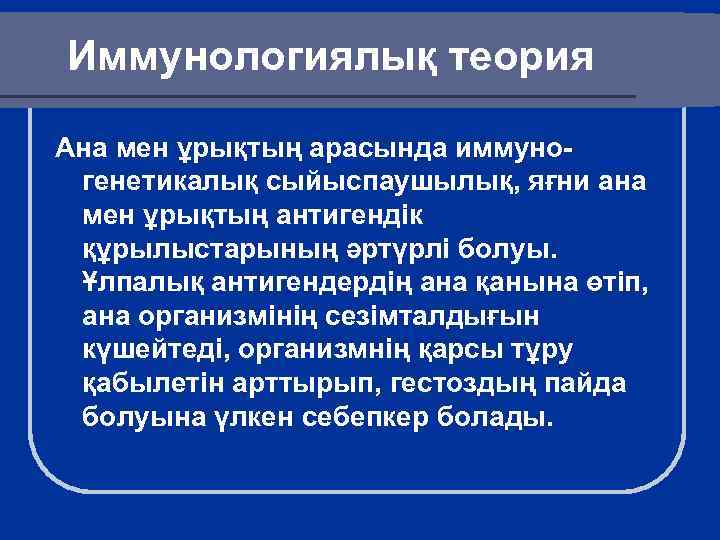 Иммунологиялық теория

Ана мен ұрықтың арасында иммуногенетикалық сыйыспаушылық, яғни ана мен ұрықтың антигендік құрылыстарының әртүрлі болуы. Ұлпалық антигендердің ана қанына өтіп, ана организмінің сезімталдығын күшейтеді, организмнің қарсы тұру қабылетін арттырып, гестоздың пайда болуына үлкен себепкер болады.